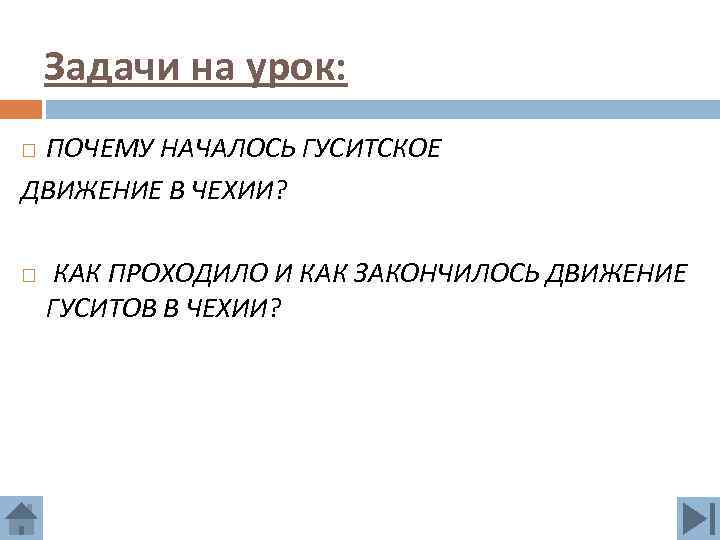 Задачи на урок:

ПОЧЕМУ НАЧАЛОСЬ ГУСИТСКОЕ ДВИЖЕНИЕ В ЧЕХИИ?

КАК ПРОХОДИЛО И КАК ЗАКОНЧИЛОСЬ ДВИЖЕНИЕ ГУСИТОВ В ЧЕХИИ?